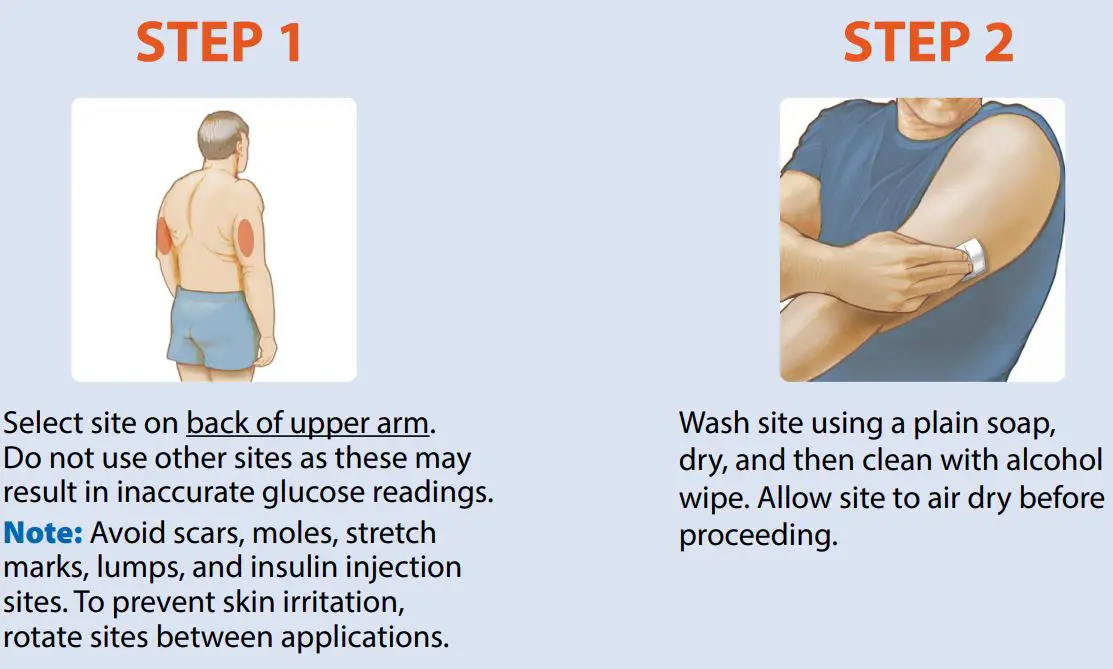 STEP 1

Select site on back of upper arm. Do not use other sites as these may result in inaccurate glucose readings.

Note: Avoid scars, moles, stretch marks, lumps, and insulin injection sites. To prevent skin irritation, rotate sites between applications.

STEP 2

Wash site using a plain soap, dry, and then clean with alcohol wipe. Allow site to air dry before proceeding.